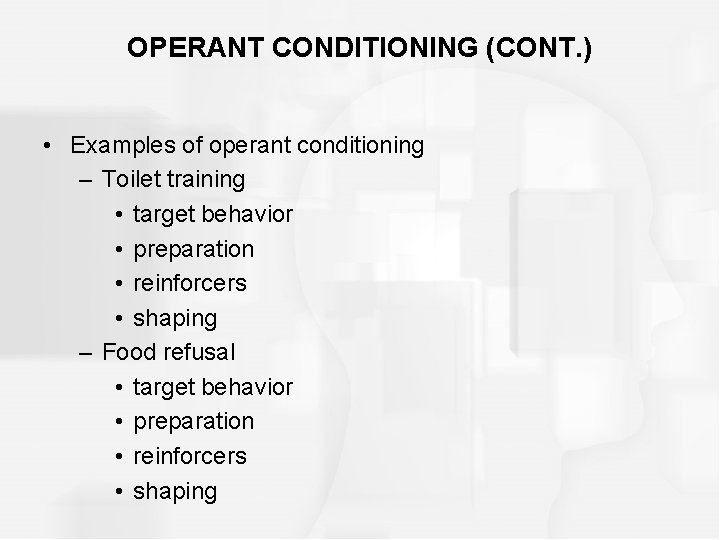 OPERANT CONDITIONING (CONT.)

• Examples of operant conditioning
  – Toilet training
    • target behavior
    • preparation
    • reinforcers
    • shaping
  – Food refusal
    • target behavior
    • preparation
    • reinforcers
    • shaping